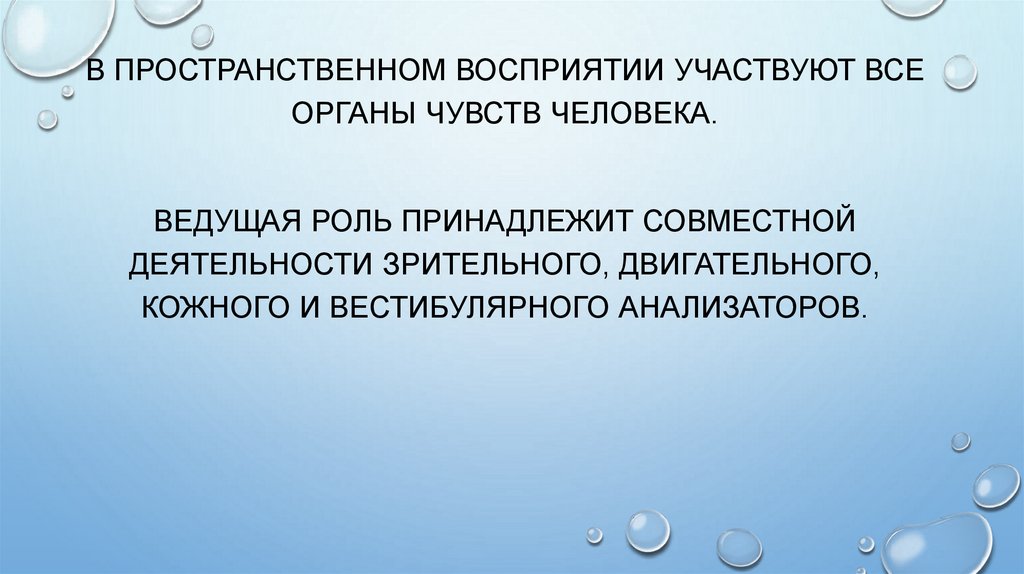 В ПРОСТРАНСТВЕННОМ ВОСПРИЯТИИ УЧАСТВУЮТ ВСЕ ОРГАНЫ ЧУВСТВ ЧЕЛОВЕКА.

ВЕДУЩАЯ РОЛЬ ПРИНАДЛЕЖИТ СОВМЕСТНОЙ ДЕЯТЕЛЬНОСТИ ЗРИТЕЛЬНОГО, ДВИГАТЕЛЬНОГО, КОЖНОГО И ВЕСТИБУЛЯРНОГО АНАЛИЗАТОРОВ.